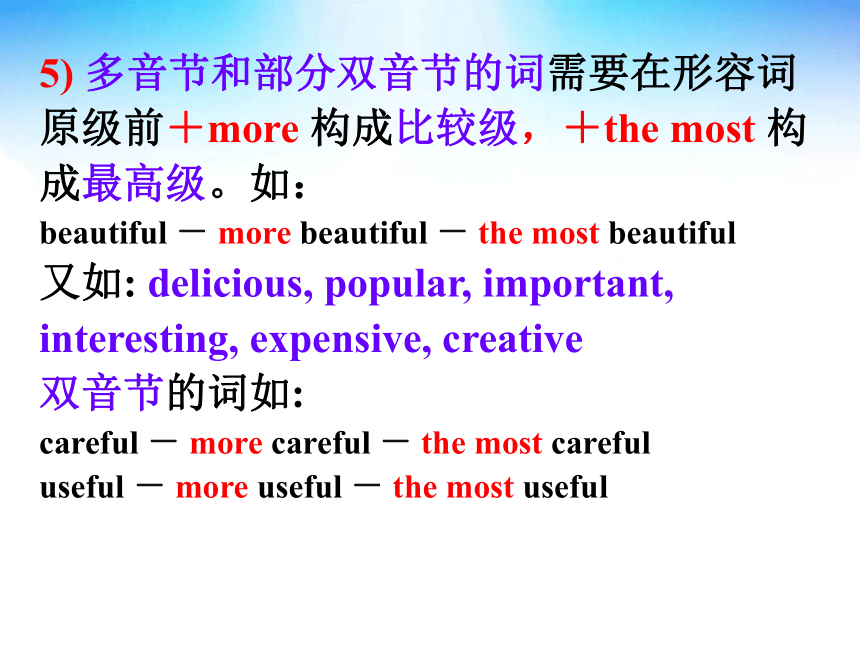 5) 多音节和部分双音节的词需要在形容词原级前＋more 构成比较级，＋the most 构成最高级。如：
beautiful － more beautiful － the most beautiful
又如: delicious, popular, important, interesting, expensive, creative
双音节的词如:
careful － more careful － the most careful
useful － more useful － the most useful